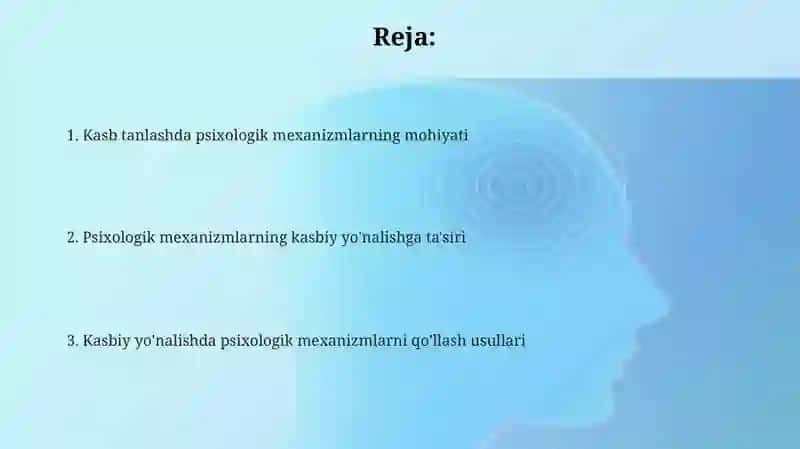 Reja:

1. Kasb tanlashda psixologik mexanizmlarning mohiyati

2. Psixologik mexanizmlarning kasbiy yo'nalishga ta'siri

3. Kasbiy yo'nalishda psixologik mexanizmlarni qo'llash usullari